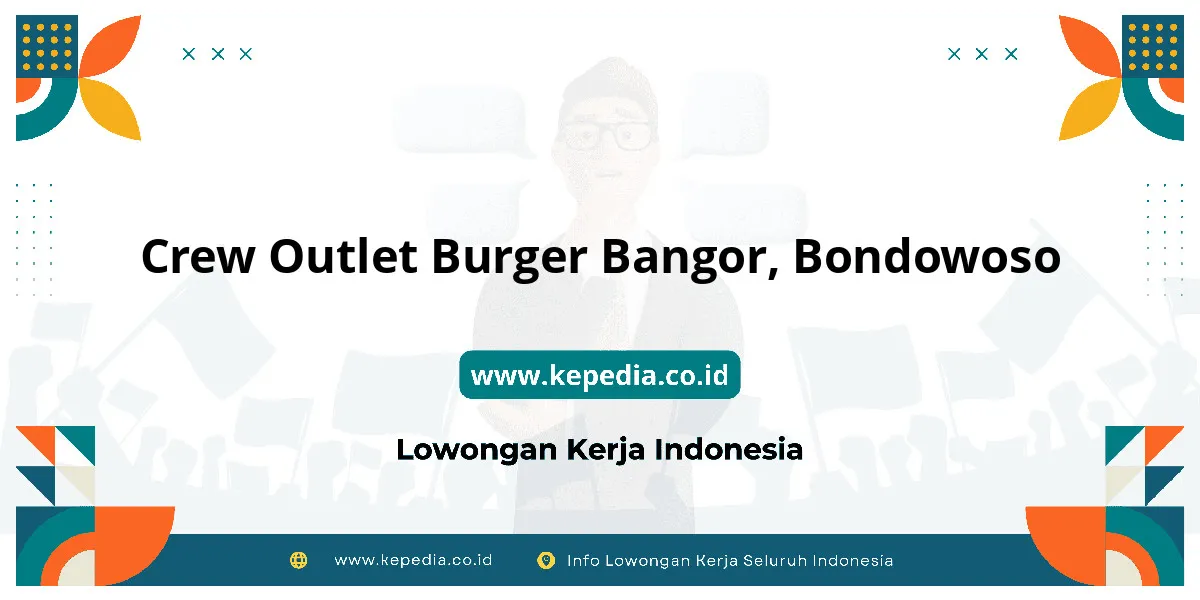 Crew Outlet Burger Bangor, Bondowoso

www.kepedia.co.id

Lowongan Kerja Indonesia

www.kepedia.co.id

Info Lowongan Kerja Seluruh Indonesia